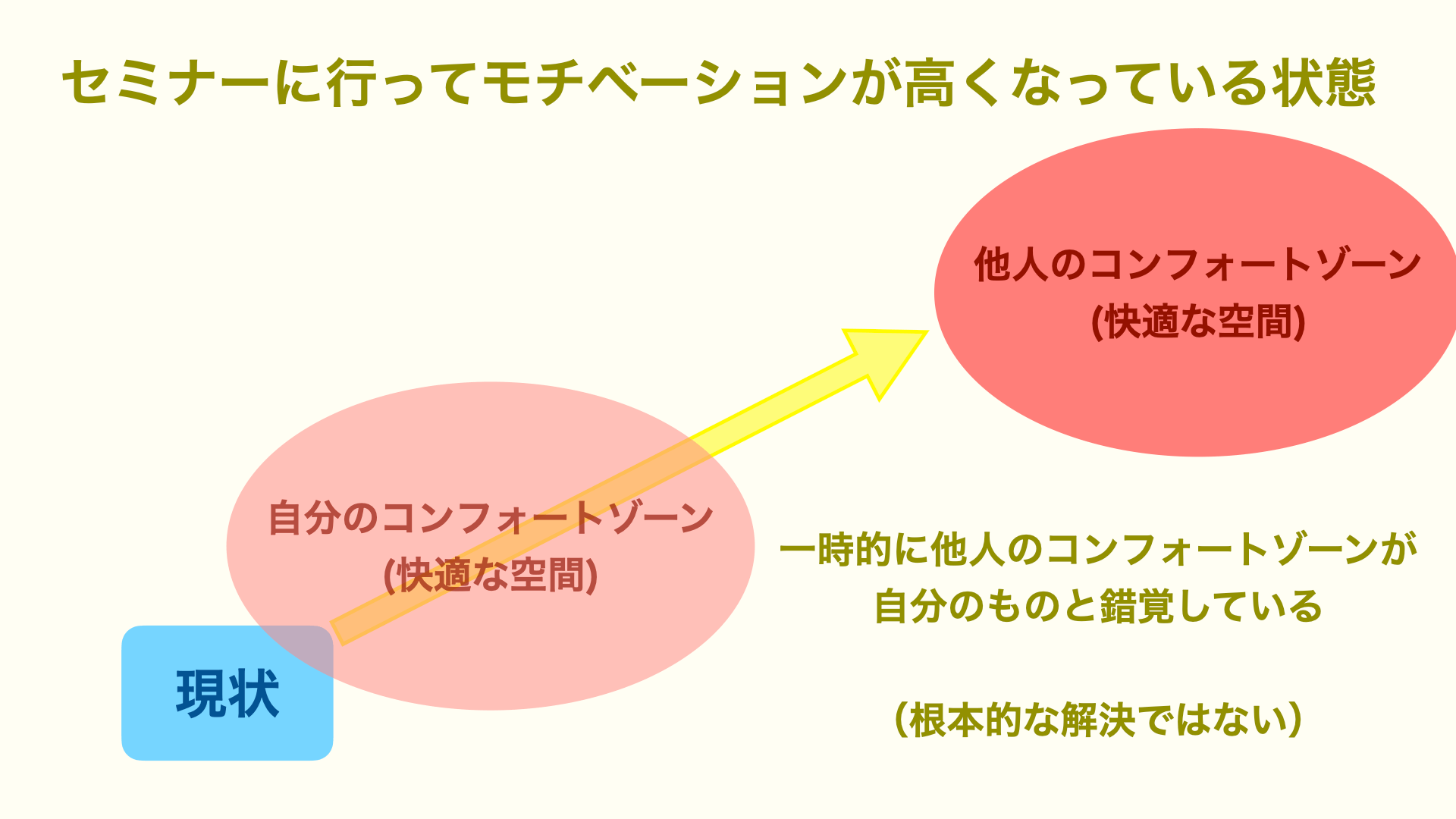 セミナーに行ってモチベーションが高くなっている状態

他人のコンフォートゾーン
(快適な空間)

自分のコンフォートゾーン
(快適な空間)

一時的に他人のコンフォートゾーンが
自分のものと錯覚している

(根本的な解決ではない)

現状